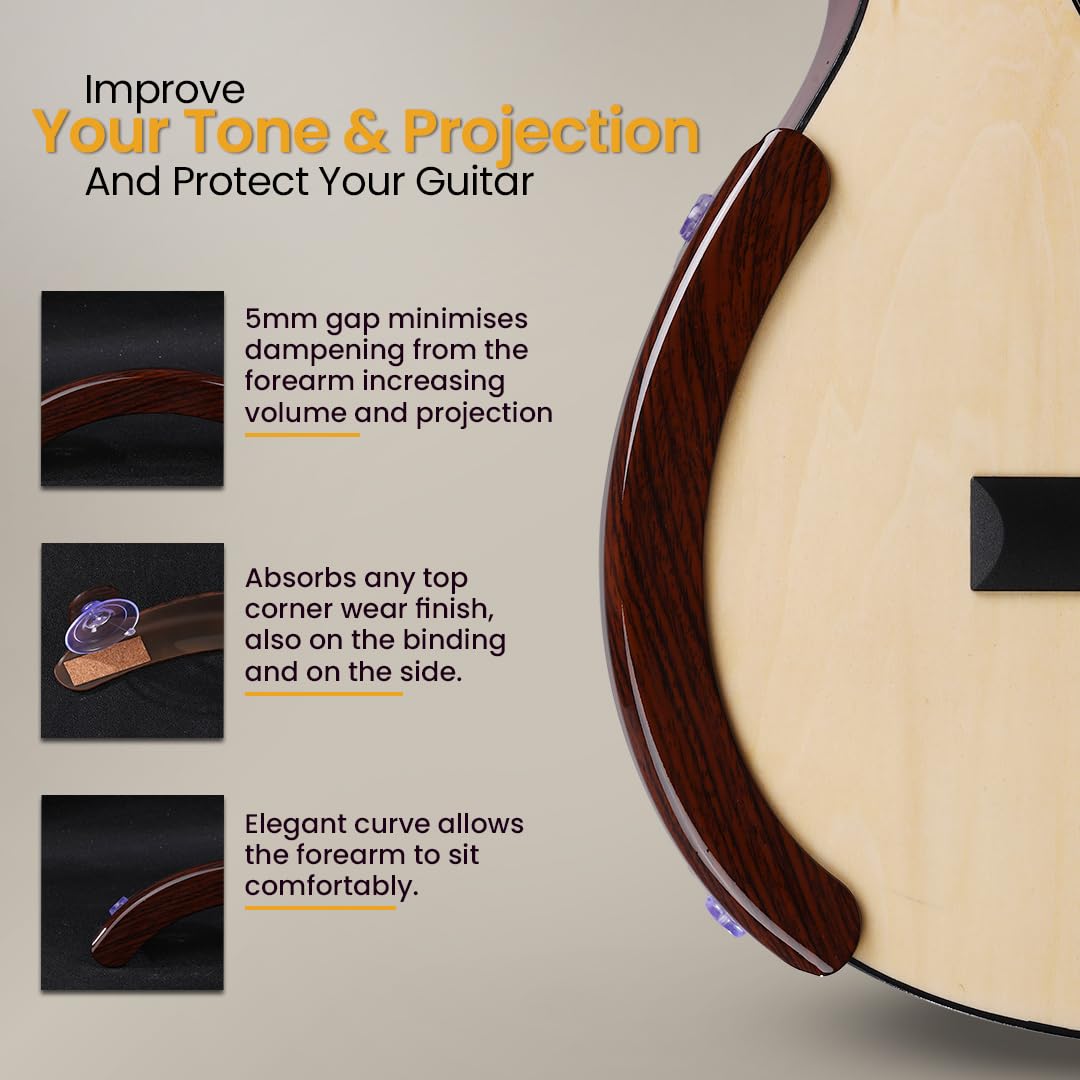 Improve
Your Tone & Projection
And Protect Your Guitar

5mm gap minimises dampening from the forearm increasing volume and projection

Absorbs any top corner wear finish, also on the binding and on the side.

Elegant curve allows the forearm to sit comfortably.